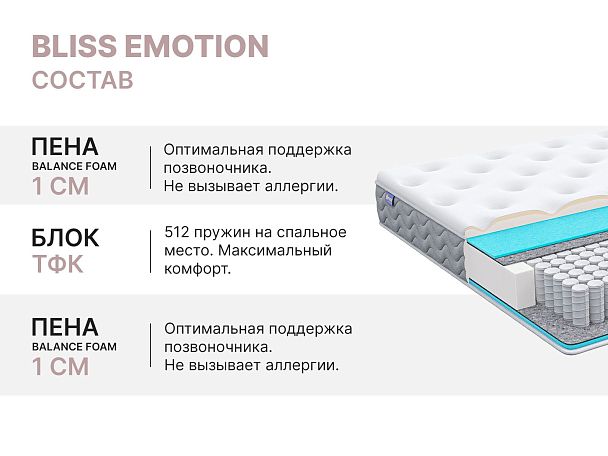 BLISS EMOTION
СОСТАВ

ПЕНА
BALANCE FOAM
1 СМ

Оптимальная поддержка позвоночника. Не вызывает аллергии.

БЛОК
ТФК

512 пружин на спальное место. Максимальный комфорт.

ПЕНА
BALANCE FOAM
1 СМ

Оптимальная поддержка позвоночника. Не вызывает аллергии.